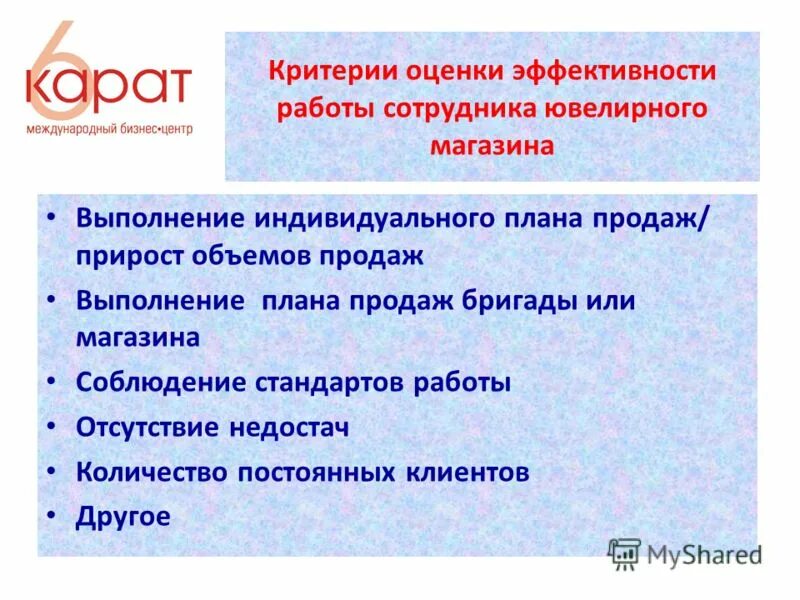 6
карат
международный бизнес•центр

Критерии оценки эффективности работы сотрудника ювелирного магазина

• Выполнение индивидуального плана продаж/ прирост объемов продаж
• Выполнение плана продаж бригады или магазина
• Соблюдение стандартов работы
• Отсутствие недостач
• Количество постоянных клиентов
• Другое

MyShared